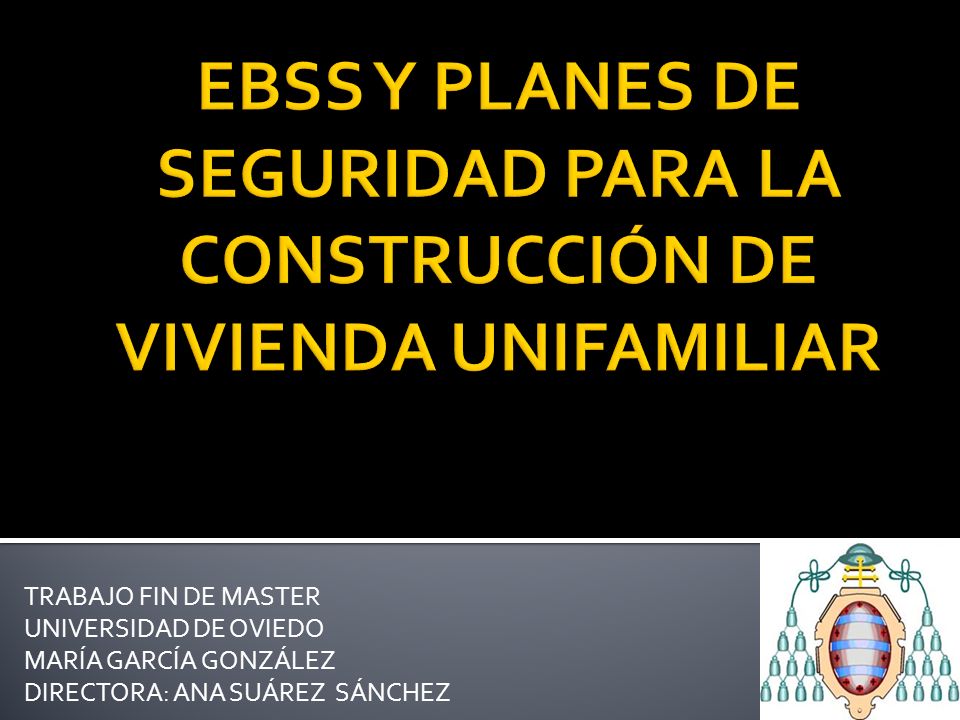 EBSS Y PLANES DE SEGURIDAD PARA LA CONSTRUCCIÓN DE VIVIENDA UNIFAMILIAR

TRABAJO FIN DE MASTER
UNIVERSIDAD DE OVIEDO
MARÍA GARCÍA GONZÁLEZ
DIRECTORA: ANA SUÁREZ SÁNCHEZ